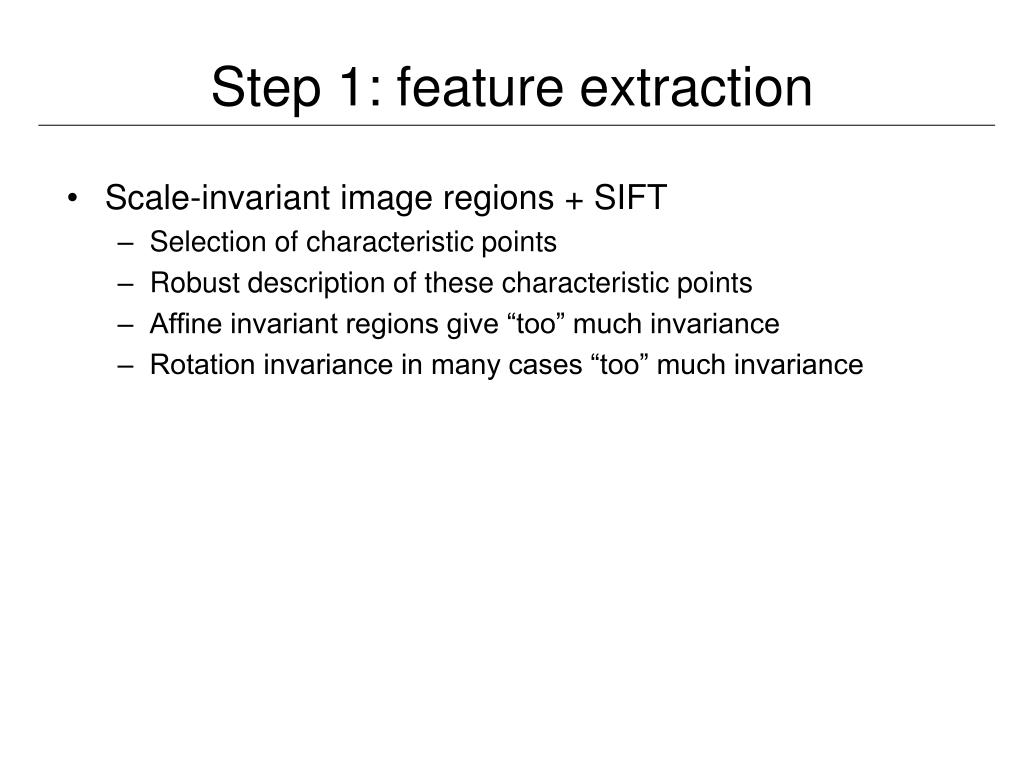 Step 1: feature extraction

• Scale-invariant image regions + SIFT
– Selection of characteristic points
– Robust description of these characteristic points
– Affine invariant regions give “too” much invariance
– Rotation invariance in many cases “too” much invariance